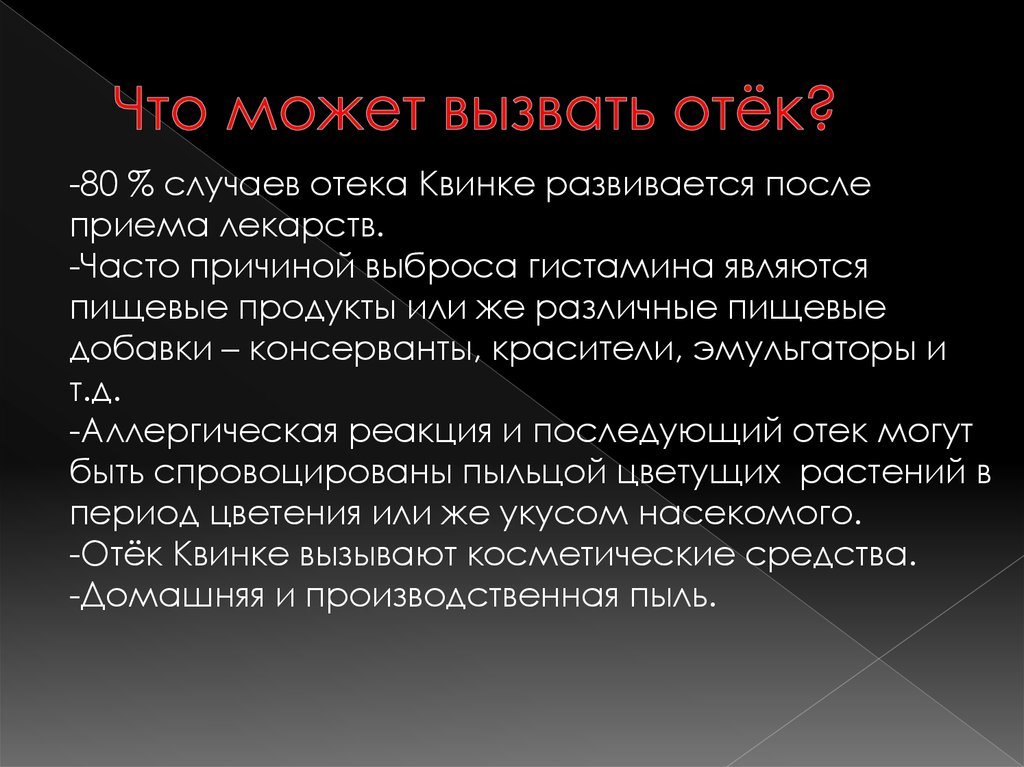 Что может вызвать отёк?

-80 % случаев отека Квинке развивается после приема лекарств.
-Часто причиной выброса гистамина являются пищевые продукты или же различные пищевые добавки – консерванты, красители, эмульгаторы и т.д.
-Аллергическая реакция и последующий отек могут быть спровоцированы пыльцой цветущих растений в период цветения или же укусом насекомого.
-Отёк Квинке вызывают косметические средства.
-Домашняя и производственная пыль.